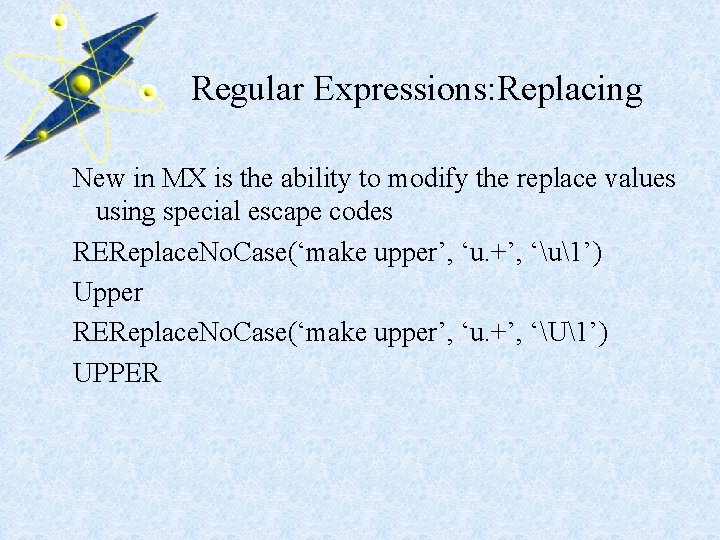 Regular Expressions:Replacing

New in MX is the ability to modify the replace values using special escape codes

REReplaceNoCase(‘make upper’, ‘u.+’, ‘\u\1’)

Upper

REReplaceNoCase(‘make upper’, ‘u.+’, ‘\U\1’)

UPPER